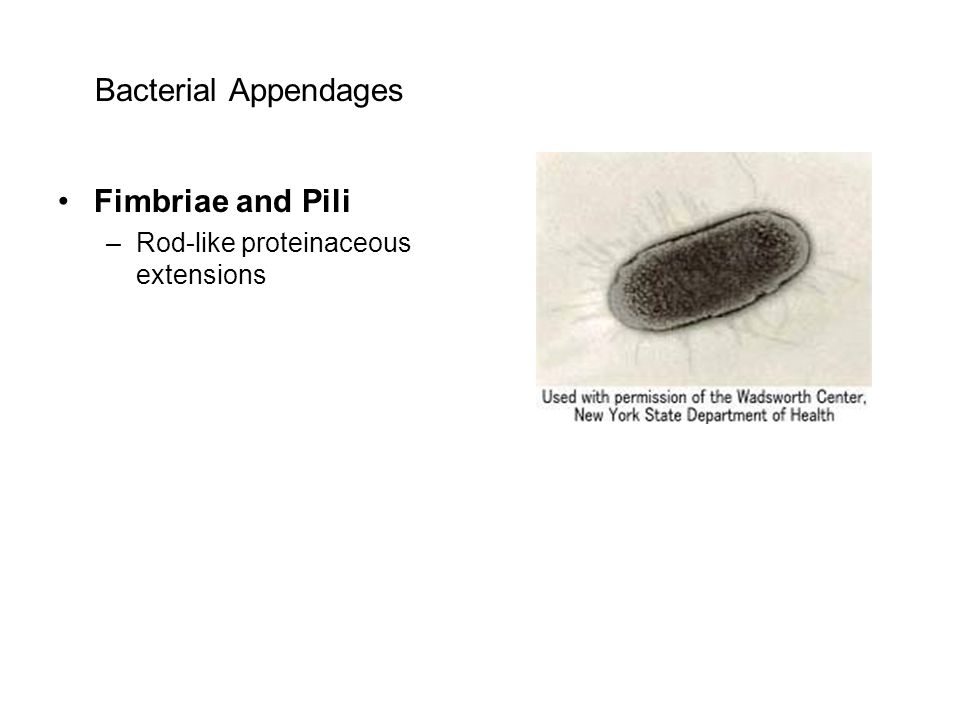 Bacterial Appendages

• Fimbriae and Pili
– Rod-like proteinaceous extensions

Used with permission of the Wadsworth Center, New York State Department of Health